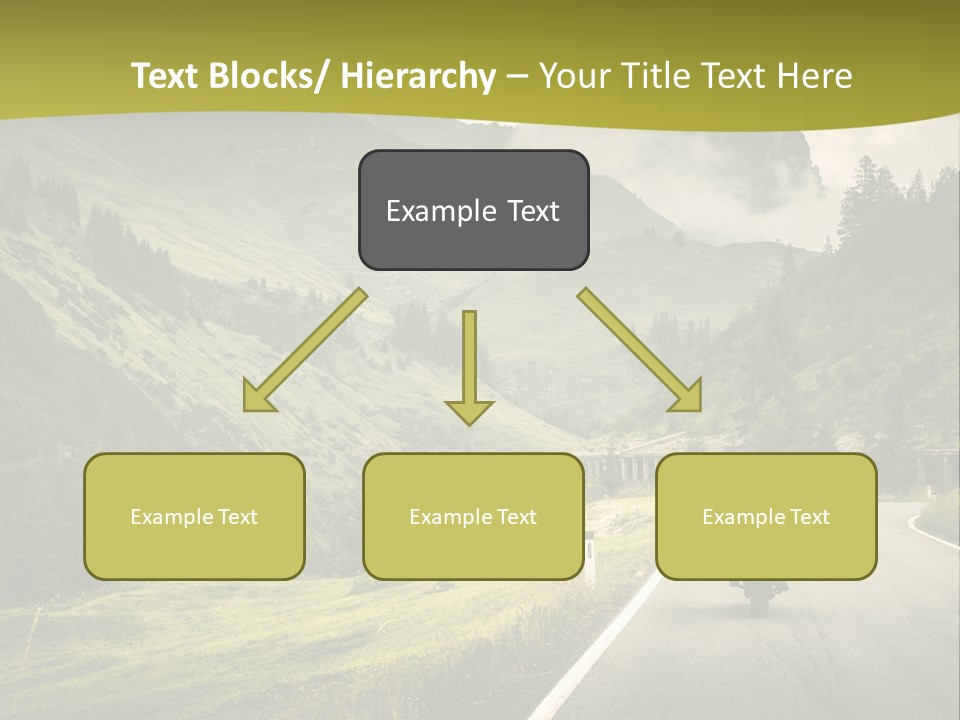 Text Blocks/ Hierarchy – Your Title Text Here

Example Text

Example Text

Example Text

Example Text